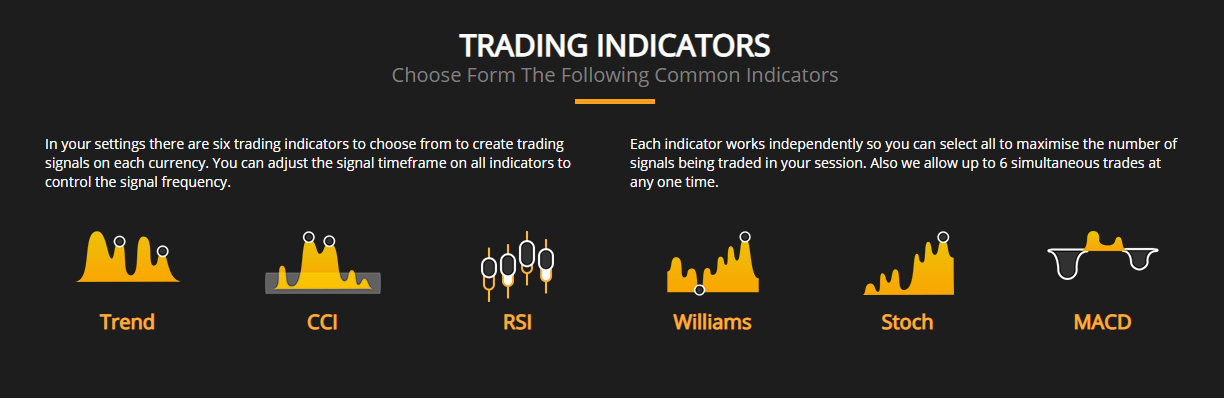 TRADING INDICATORS
Choose Form The Following Common Indicators

In your settings there are six trading indicators to choose from to create trading signals on each currency. You can adjust the signal timeframe on all indicators to control the signal frequency.

Each indicator works independently so you can select all to maximise the number of signals being traded in your session. Also we allow up to 6 simultaneous trades at any one time.

Trend

CCI

RSI

Williams

Stoch

MACD